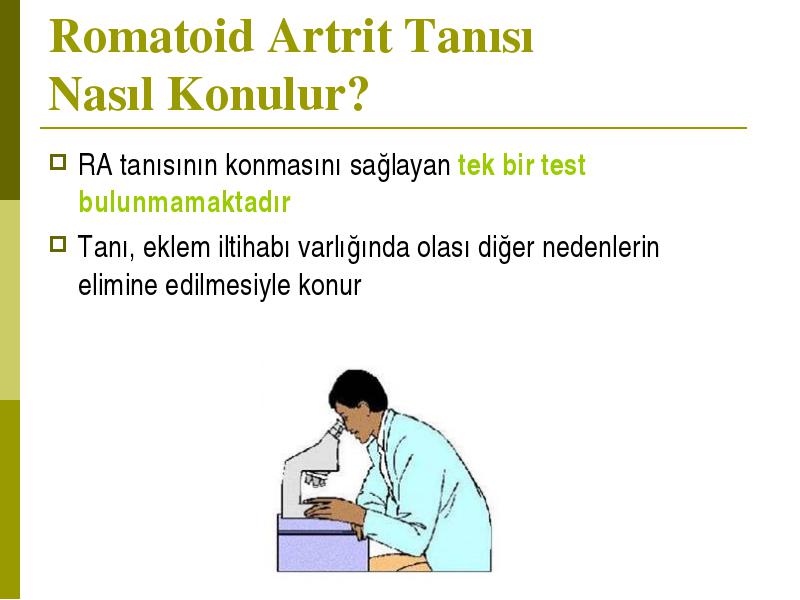 Romatoid Artrit Tanısı Nasıl Konulur?

RA tanısının konmasını sağlayan tek bir test bulunmamaktadır

Tanı, eklem iltihabı varlığında olası diğer nedenlerin elimine edilmesiyle konur